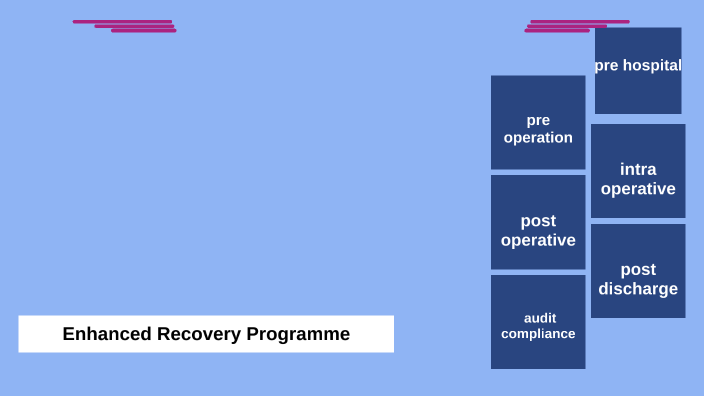 pre hospital

pre operation

intra operative

post operative

post discharge

audit compliance

Enhanced Recovery Programme